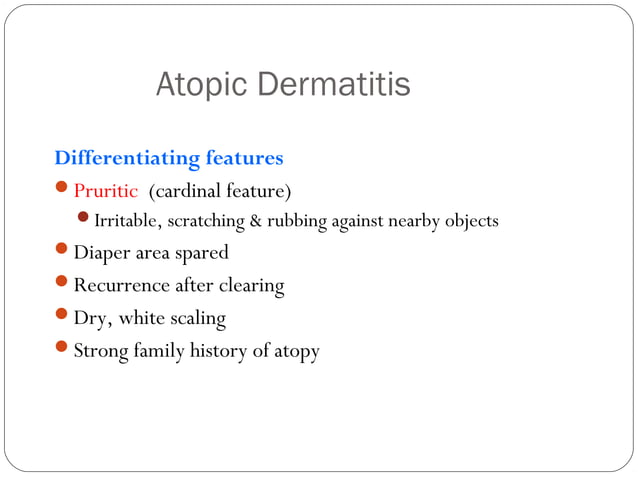 Atopic Dermatitis

Differentiating features

- Pruritic (cardinal feature)
  - Irritable, scratching & rubbing against nearby objects
- Diaper area spared
- Recurrence after clearing
- Dry, white scaling
- Strong family history of atopy